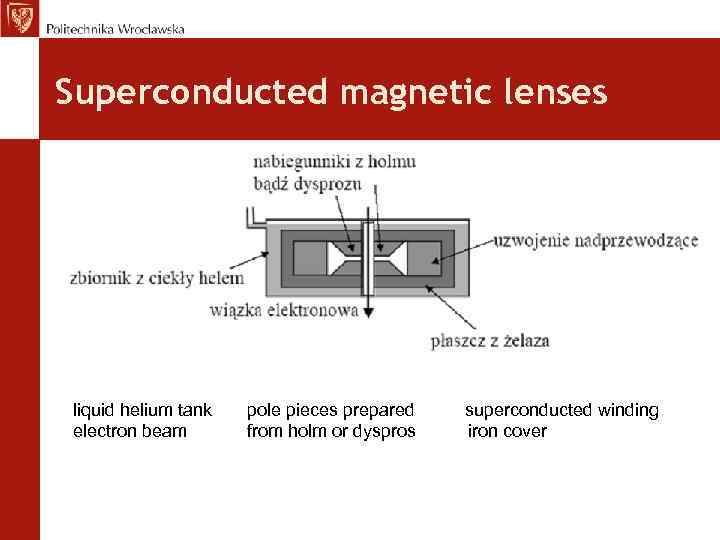 Politechnika Wrocławska

Superconducted magnetic lenses

nabiegunniki z holmu bądź dysprozu

uzwojenie nadprzewodzące

zbiornik z ciekły helem

wiązka elektronowa

płaszcz z żelaza

liquid helium tank
electron beam

pole pieces prepared
from holm or dyspros

superconducted winding
iron cover